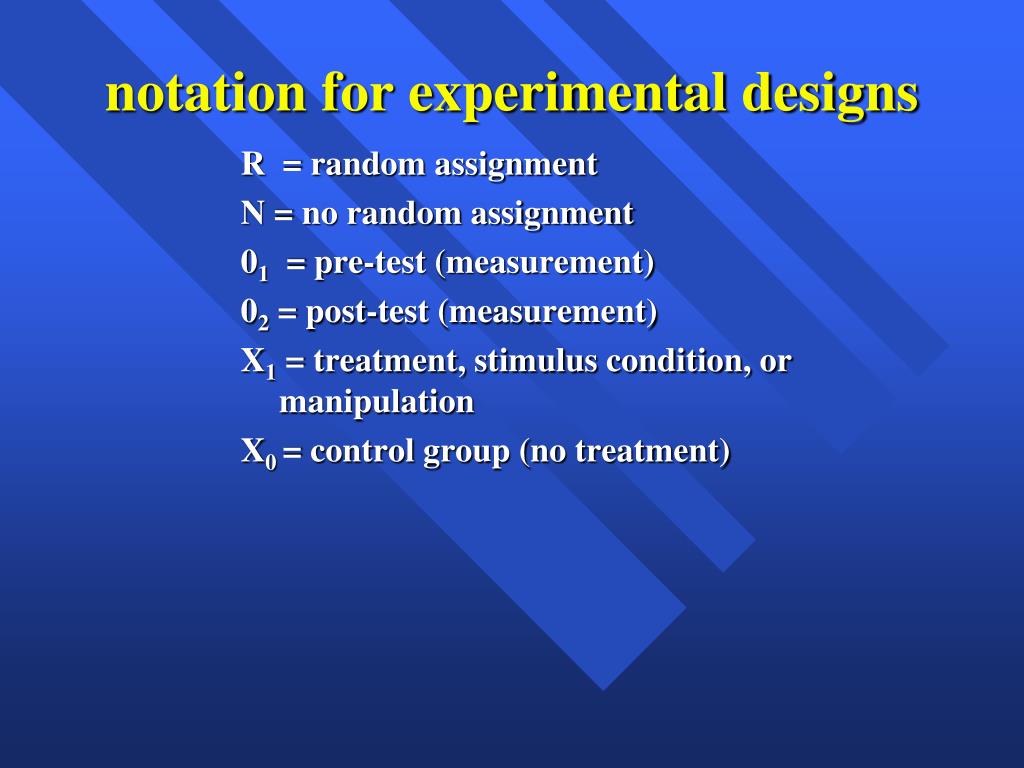 notation for experimental designs

R = random assignment

N = no random assignment

$0_1$ = pre-test (measurement)

$0_2$ = post-test (measurement)

$X_1$ = treatment, stimulus condition, or manipulation

$X_0$ = control group (no treatment)